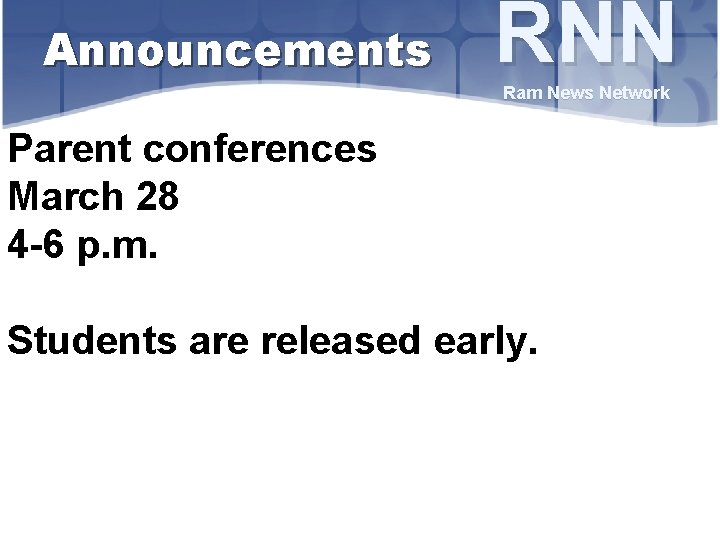 Announcements

RNN
Ram News Network

Parent conferences
March 28
4-6 p.m.

Students are released early.